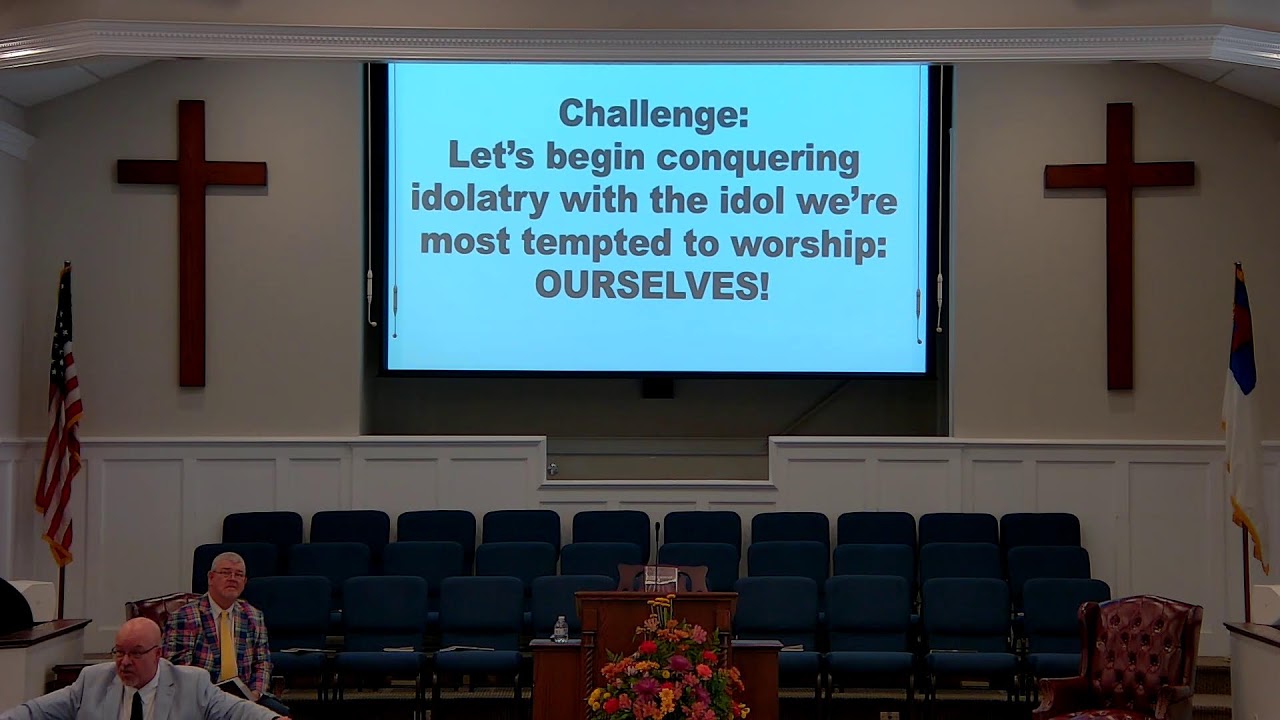 Challenge:
Let's begin conquering idolatry with the idol we're most tempted to worship: OURSELVES!